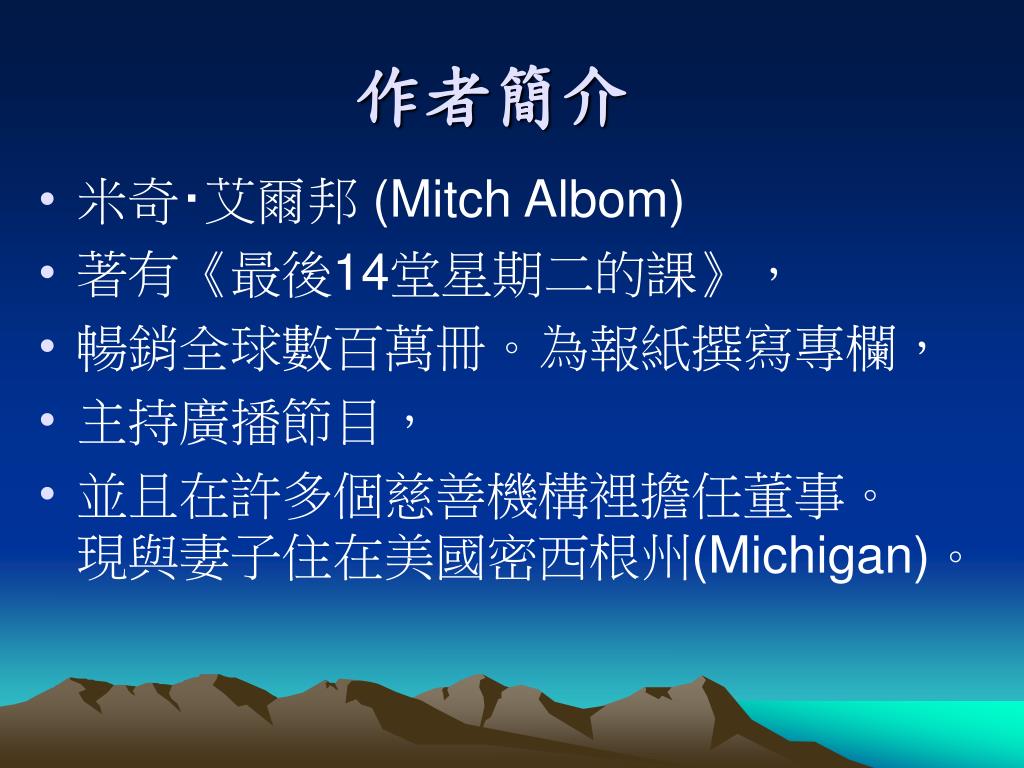 作者簡介

• 米奇‧艾爾邦 (Mitch Albom)
• 著有《最後14堂星期二的課》，
• 暢銷全球數百萬冊。為報紙撰寫專欄，
• 主持廣播節目，
• 並且在許多個慈善機構裡擔任董事。現與妻子住在美國密西根州(Michigan)。